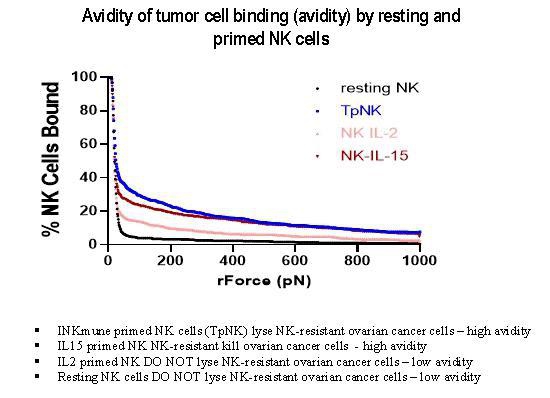 Avidity of tumor cell binding (avidity) by resting and primed NK cells

% NK Cells Bound

100
80
60
40
20
0

resting NK
TpNK
NK IL-2
NK-IL-15

0 200 400 600 800 1000

rForce (pN)

▪ INKmune primed NK cells (TpNK) lyse NK-resistant ovarian cancer cells – high avidity
▪ IL15 primed NK NK-resistant kill ovarian cancer cells - high avidity
▪ IL2 primed NK DO NOT lyse NK-resistant ovarian cancer cells – low avidity
▪ Resting NK cells DO NOT lyse NK-resistant ovarian cancer cells – low avidity